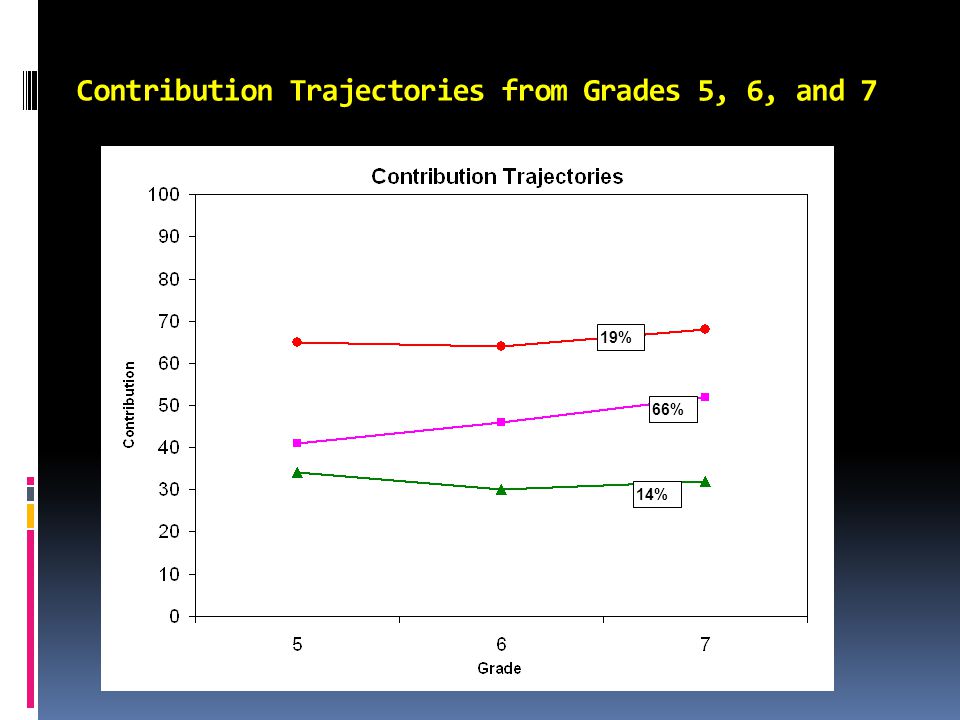 Contribution Trajectories from Grades 5, 6, and 7

Contribution Trajectories

100
90
80
70
60
50
40
30
20
10
0

Contribution

19%
66%
14%

5
6
7
Grade